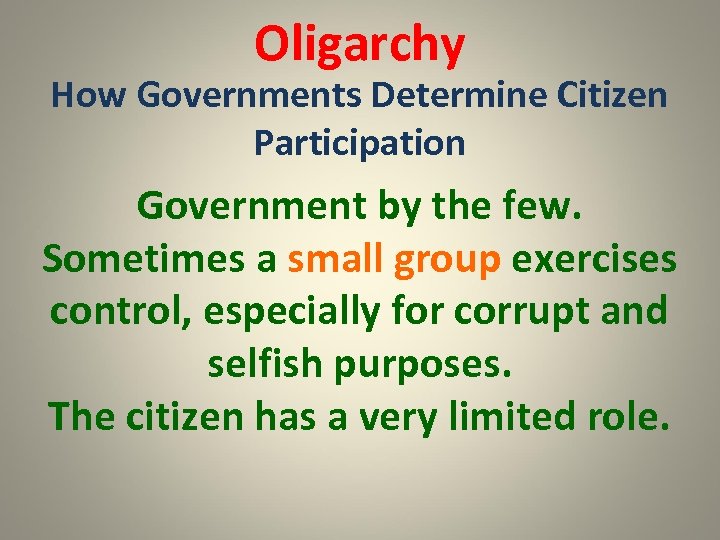 Oligarchy

How Governments Determine Citizen Participation

Government by the few.
Sometimes a small group exercises control, especially for corrupt and selfish purposes.
The citizen has a very limited role.